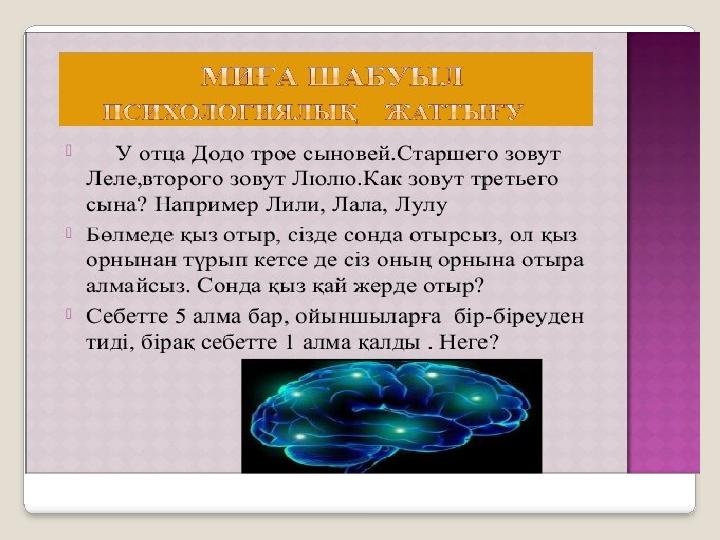 МИҒА ШАБУЫЛ
ПСИХОЛОГИЯЛЫҚ ЖАТТЫҒУ

У отца Додо трое сыновей.Старшего зовут Леле,второго зовут Люлю.Как зовут третьего сына? Например Лили, Лала, Лулу

Бөлмеде қыз отыр, сізде сонда отырсыз, ол қыз орнынан тұрып кетсе де сіз оның орнына отыра алмайсыз. Сонда қыз қай жерде отыр?

Себетте 5 алма бар, ойыншыларға бір-біреуден тиді, бірақ себетте 1 алма қалды . Неге?